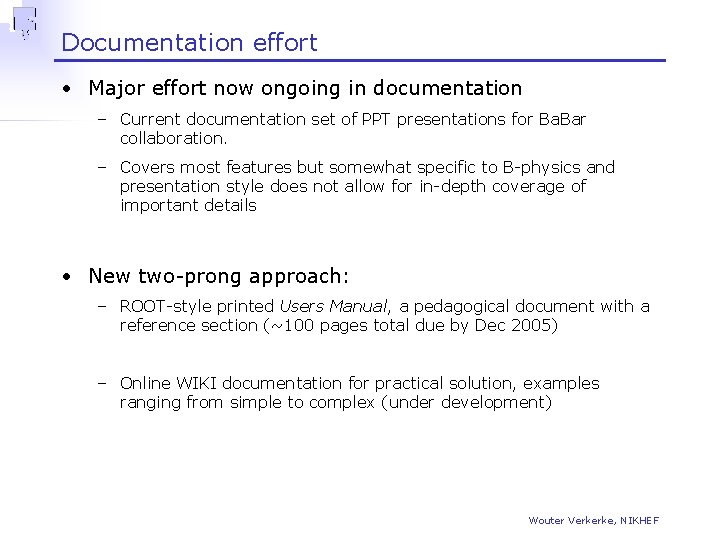 Documentation effort

• Major effort now ongoing in documentation

– Current documentation set of PPT presentations for BaBar collaboration.

– Covers most features but somewhat specific to B-physics and presentation style does not allow for in-depth coverage of important details

• New two-prong approach:

– ROOT-style printed Users Manual, a pedagogical document with a reference section (~100 pages total due by Dec 2005)

– Online WIKI documentation for practical solution, examples ranging from simple to complex (under development)

Wouter Verkerke, NIKHEF